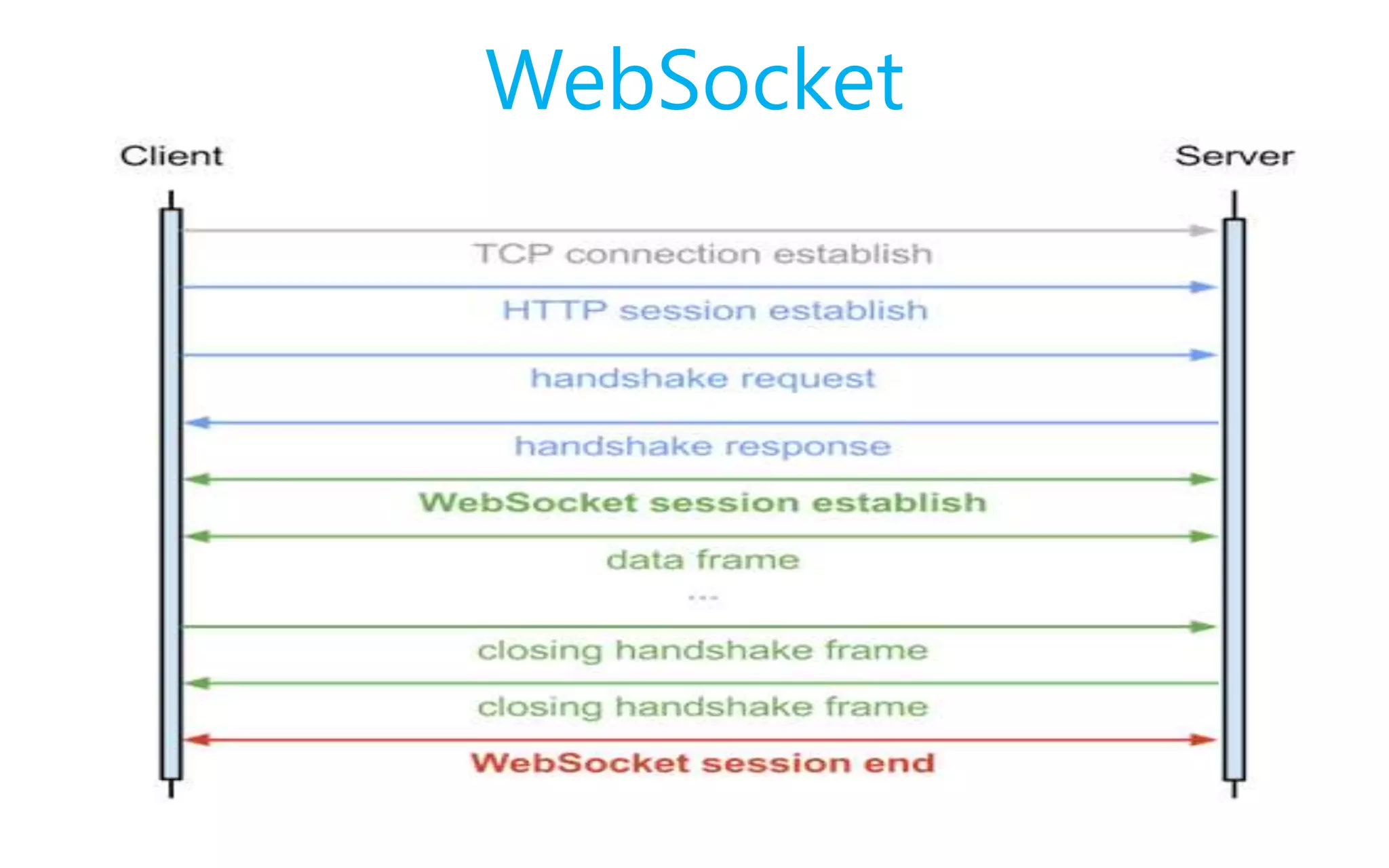 WebSocket

Client

Server

TCP connection establish

HTTP session establish

handshake request

handshake response

WebSocket session establish

data frame

...

closing handshake frame

closing handshake frame

WebSocket session end